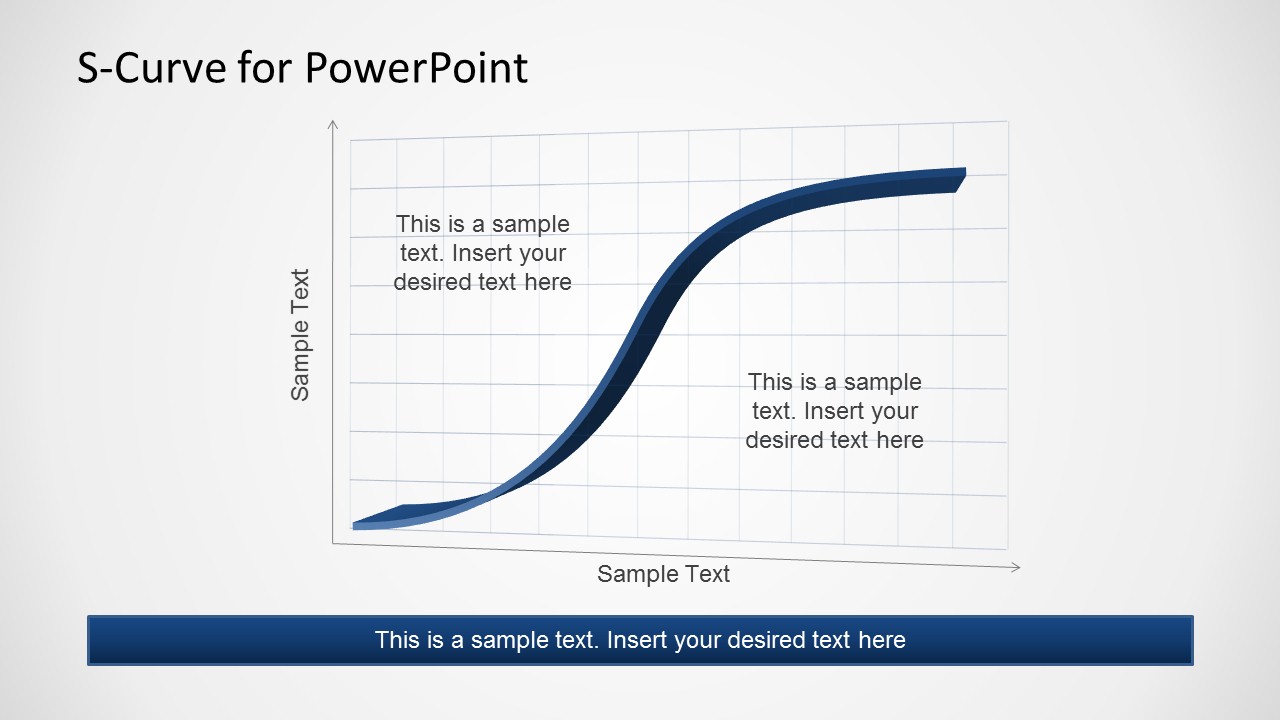 S-Curve for PowerPoint

Sample Text

This is a sample text. Insert your desired text here

This is a sample text. Insert your desired text here

Sample Text

This is a sample text. Insert your desired text here